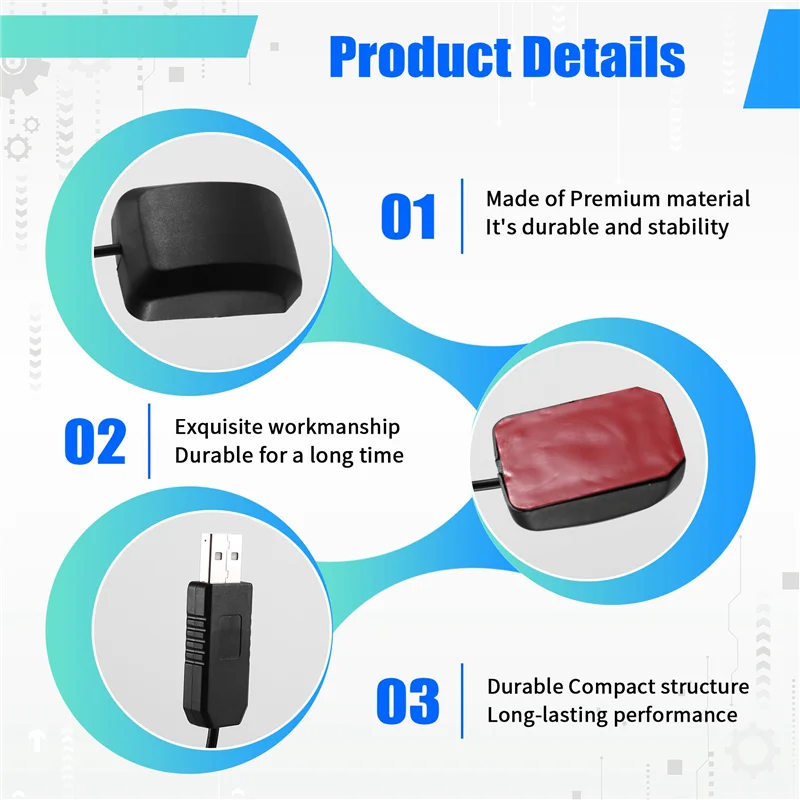 Product Details

01

Made of Premium material
It's durable and stability

02

Exquisite workmanship
Durable for a long time

03

Durable Compact structure
Long-lasting performance